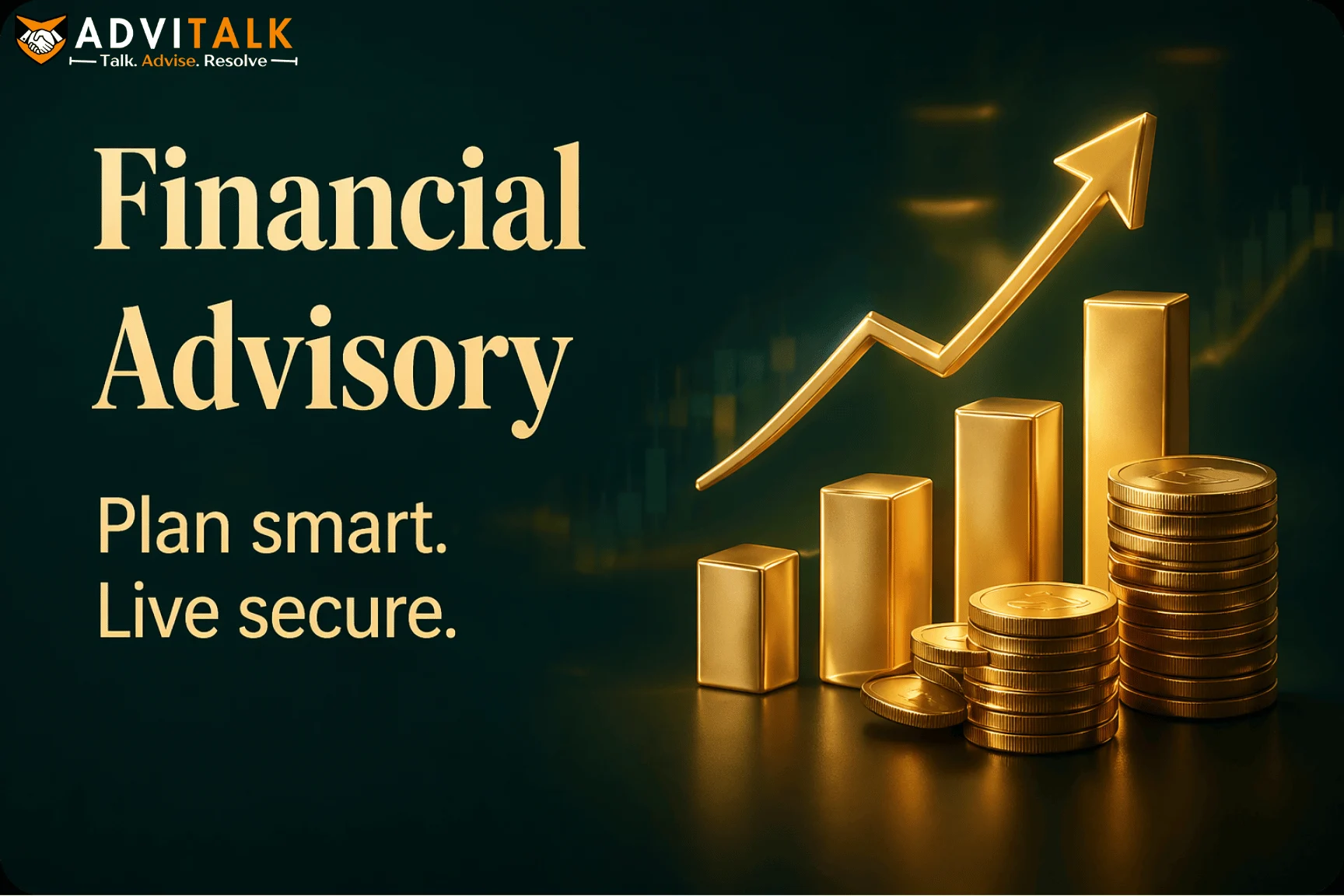 ADVITALK
Talk. Advise. Resolve

Financial Advisory

Plan smart.
Live secure.